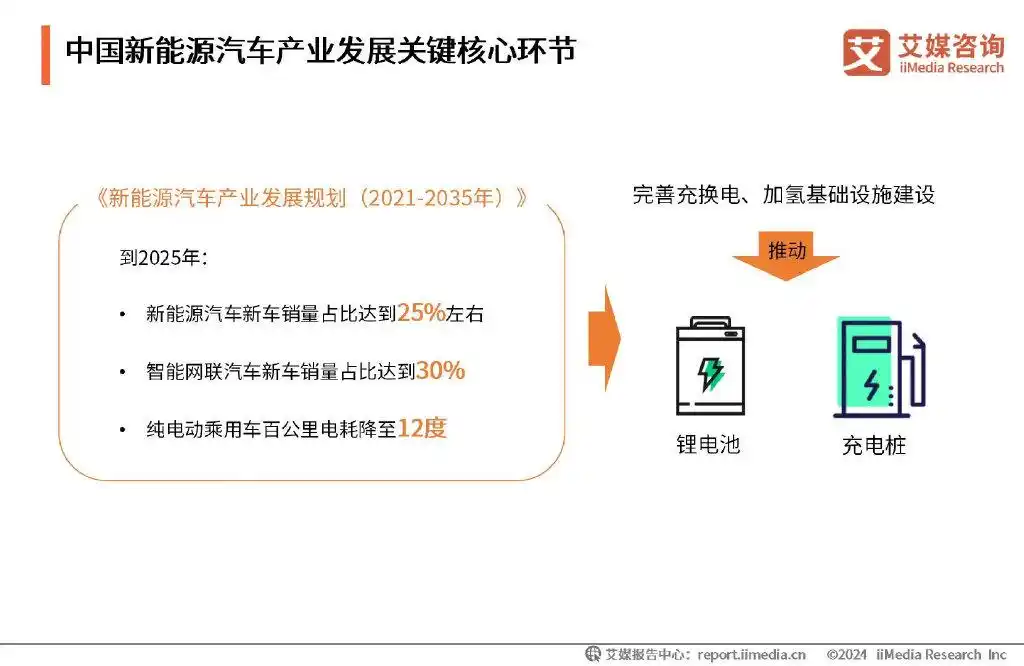 中国新能源汽车产业发展关键核心环节

艾 艾媒咨询 iiMedia Research

《新能源汽车产业发展规划（2021-2035年）》

到2025年：

• 新能源汽车新车销量占比达到25%左右

• 智能网联汽车新车销量占比达到30%

• 纯电动乘用车百公里电耗降至12度

完善充换电、加氢基础设施建设

推动

锂电池

充电桩

艾媒报告中心：report.iimedia.cn ©2024 iiMedia Research Inc